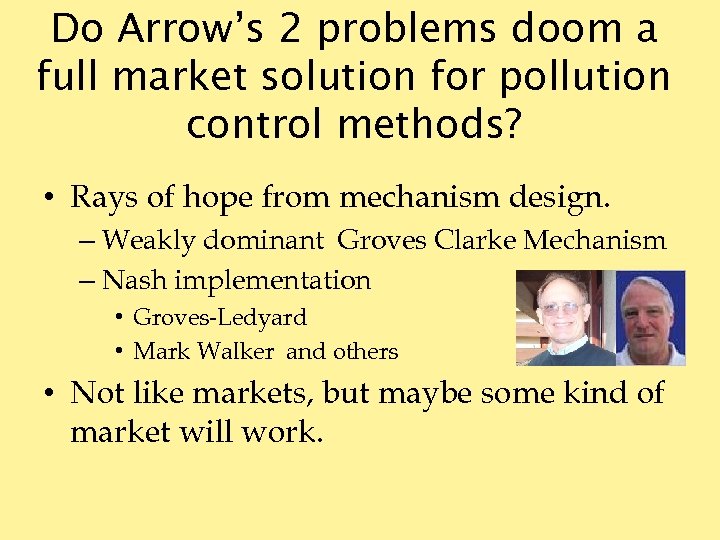 Do Arrow's 2 problems doom a full market solution for pollution control methods?

• Rays of hope from mechanism design.
– Weakly dominant Groves Clarke Mechanism
– Nash implementation
• Groves-Ledyard
• Mark Walker and others

• Not like markets, but maybe some kind of market will work.